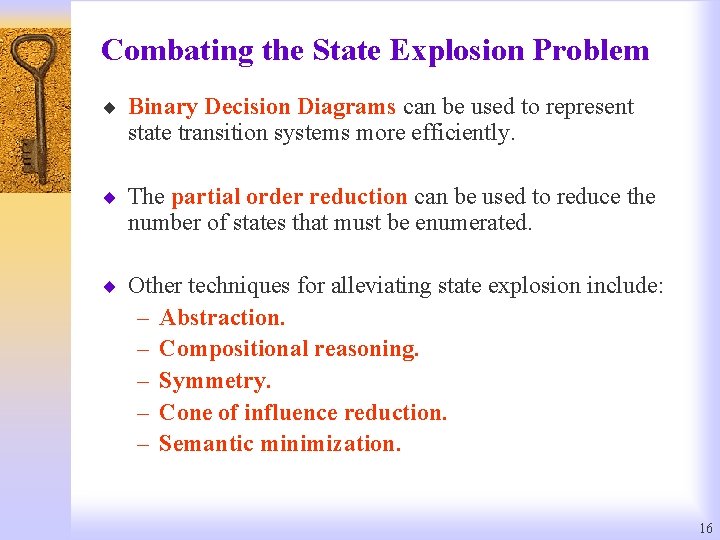 Combating the State Explosion Problem

◆ Binary Decision Diagrams can be used to represent state transition systems more efficiently.

◆ The partial order reduction can be used to reduce the number of states that must be enumerated.

◆ Other techniques for alleviating state explosion include:
– Abstraction.
– Compositional reasoning.
– Symmetry.
– Cone of influence reduction.
– Semantic minimization.

16